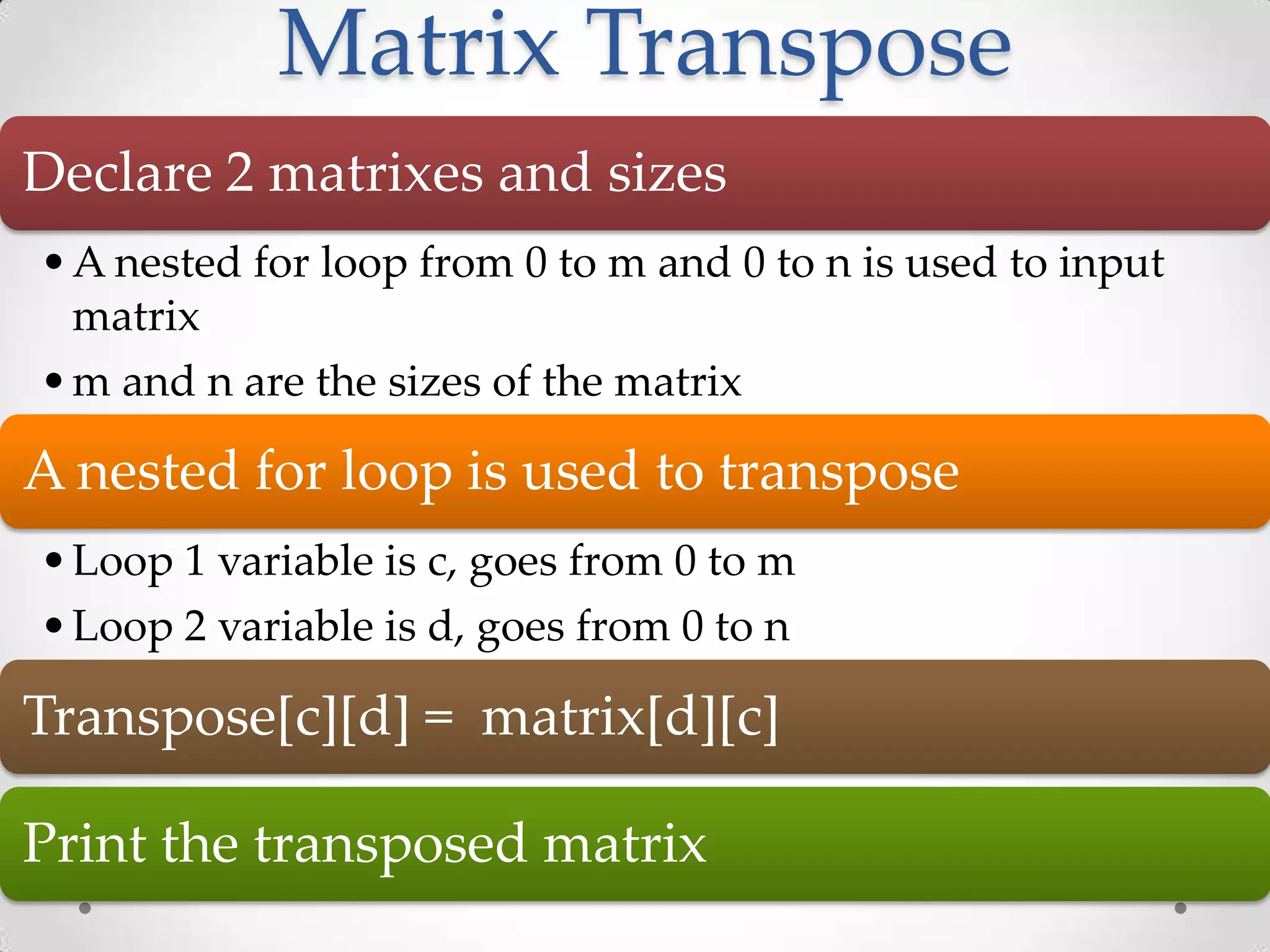 Matrix Transpose

Declare 2 matrixes and sizes

• A nested for loop from 0 to m and 0 to n is used to input matrix
• m and n are the sizes of the matrix

A nested for loop is used to transpose

• Loop 1 variable is c, goes from 0 to m
• Loop 2 variable is d, goes from 0 to n

Transpose[c][d] = matrix[d][c]

Print the transposed matrix